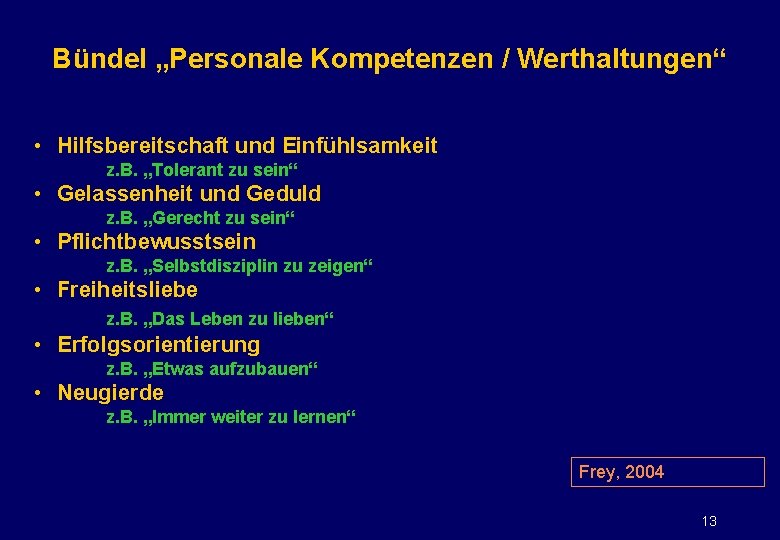 Bündel „Personale Kompetenzen / Werthaltungen“

• Hilfsbereitschaft und Einfühlsamkeit
z.B. „Tolerant zu sein“
• Gelassenheit und Geduld
z.B. „Gerecht zu sein“
• Pflichtbewusstsein
z.B. „Selbstdisziplin zu zeigen“
• Freiheitsliebe
z.B. „Das Leben zu lieben“
• Erfolgsorientierung
z.B. „Etwas aufzubauen“
• Neugierde
z.B. „Immer weiter zu lernen“

Frey, 2004

13